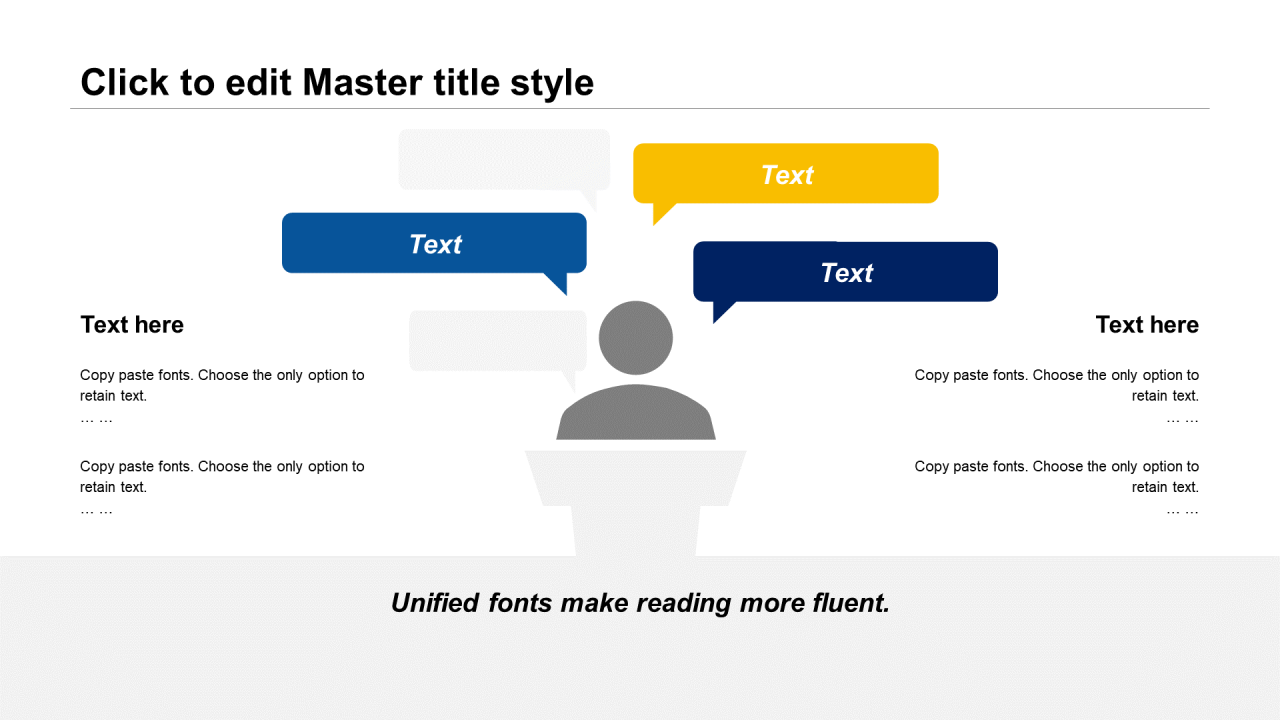 Click to edit Master title style

Text

Text

Text

Text here

Copy paste fonts. Choose the only option to retain text.
… …

Copy paste fonts. Choose the only option to retain text.
… …

Text here

Copy paste fonts. Choose the only option to retain text.
… …

Copy paste fonts. Choose the only option to retain text.
… …

Unified fonts make reading more fluent.